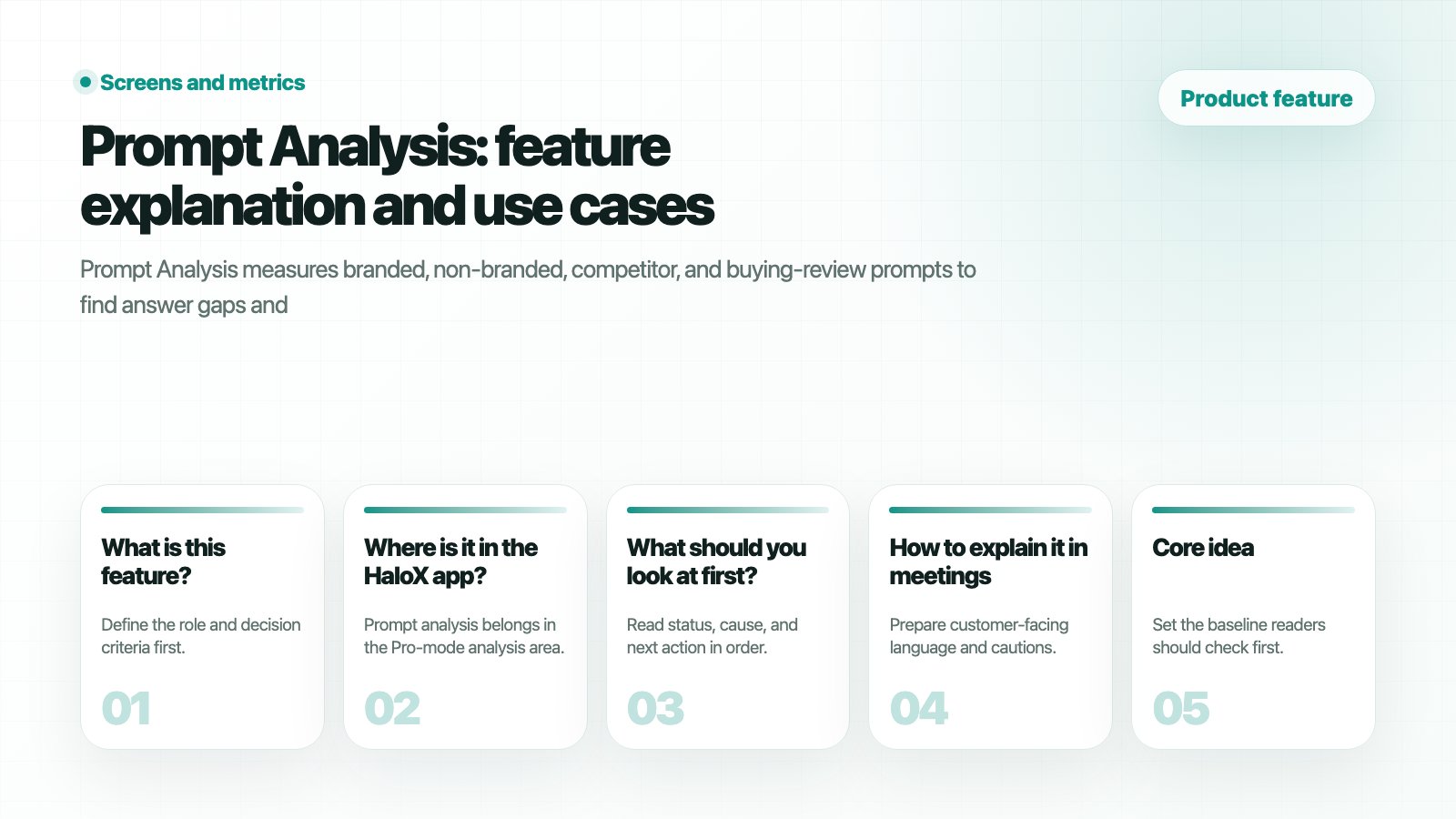 Screens and metrics

Product feature

Prompt Analysis: feature explanation and use cases

Prompt Analysis measures branded, non-branded, competitor, and buying-review prompts to find answer gaps and

What is this feature?

Define the role and decision criteria first.

01

Where is it in the HaloX app?

Prompt analysis belongs in the Pro-mode analysis area.

02

What should you look at first?

Read status, cause, and next action in order.

03

How to explain it in meetings

Prepare customer-facing language and cautions.

04

Core idea

Set the baseline readers should check first.

05